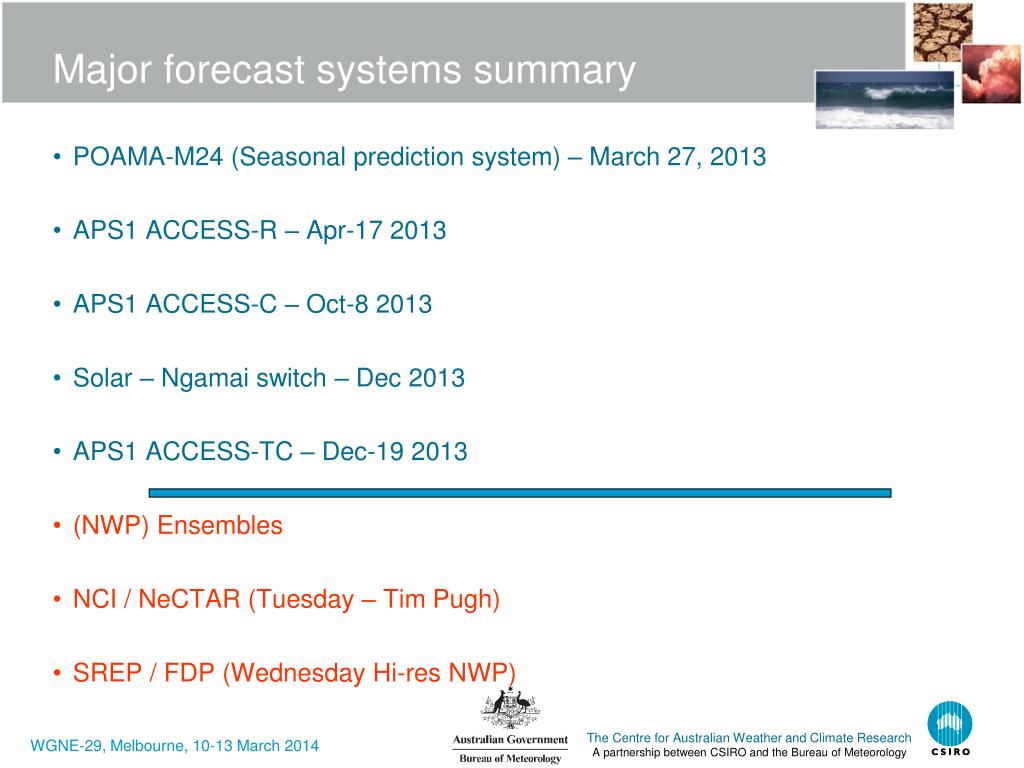 Major forecast systems summary

• POAMA-M24 (Seasonal prediction system) – March 27, 2013

• APS1 ACCESS-R – Apr-17 2013

• APS1 ACCESS-C – Oct-8 2013

• Solar – Ngamai switch – Dec 2013

• APS1 ACCESS-TC – Dec-19 2013

• (NWP) Ensembles

• NCI / NeCTAR (Tuesday – Tim Pugh)

• SREP / FDP (Wednesday Hi-res NWP)

WGNE-29, Melbourne, 10-13 March 2014

Australian Government
Bureau of Meteorology

The Centre for Australian Weather and Climate Research
A partnership between CSIRO and the Bureau of Meteorology

CSIRO